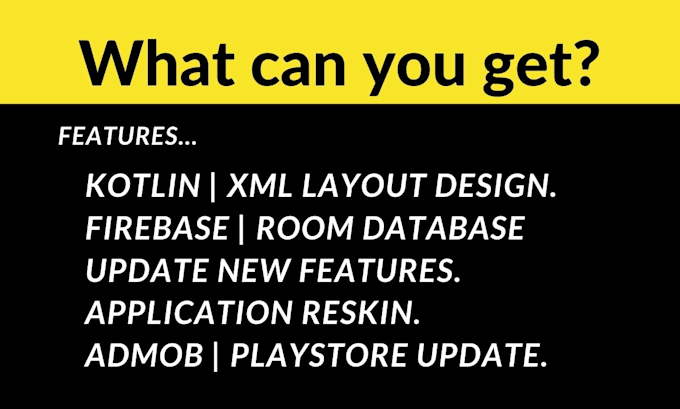 What can you get?

FEATURES...

KOTLIN | XML LAYOUT DESIGN.
FIREBASE | ROOM DATABASE
UPDATE NEW FEATURES.
APPLICATION RESKIN.
ADMOB | PLAYSTORE UPDATE.